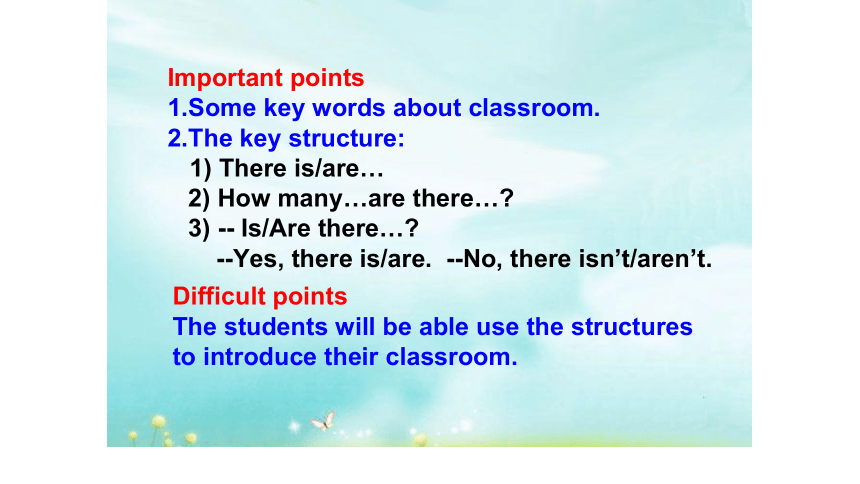 Important points
1.Some key words about classroom.
2.The key structure:
1) There is/are…
2) How many…are there…?
3) -- Is/Are there…?
--Yes, there is/are. --No, there isn't/aren't.

Difficult points
The students will be able use the structures to introduce their classroom.